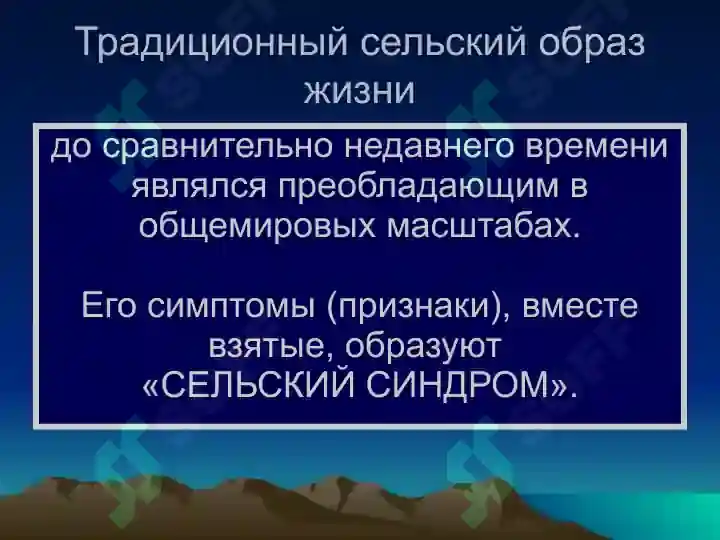 Традиционный сельский образ жизни

до сравнительно недавнего времени являлся преобладающим в общемировых масштабах.

Его симптомы (признаки), вместе взятые, образуют «СЕЛЬСКИЙ СИНДРОМ».